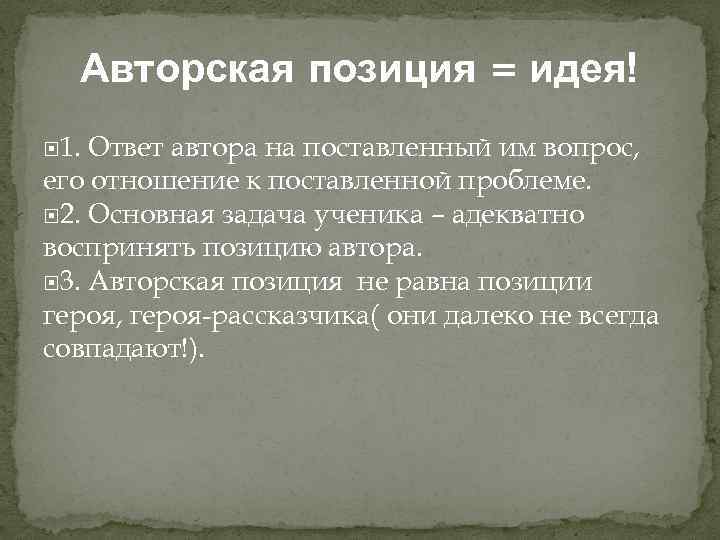 Авторская позиция = идея!

1. Ответ автора на поставленный им вопрос, его отношение к поставленной проблеме.
2. Основная задача ученика – адекватно воспринять позицию автора.
3. Авторская позиция  не равна позиции героя, героя-рассказчика( они далеко не всегда совпадают!).